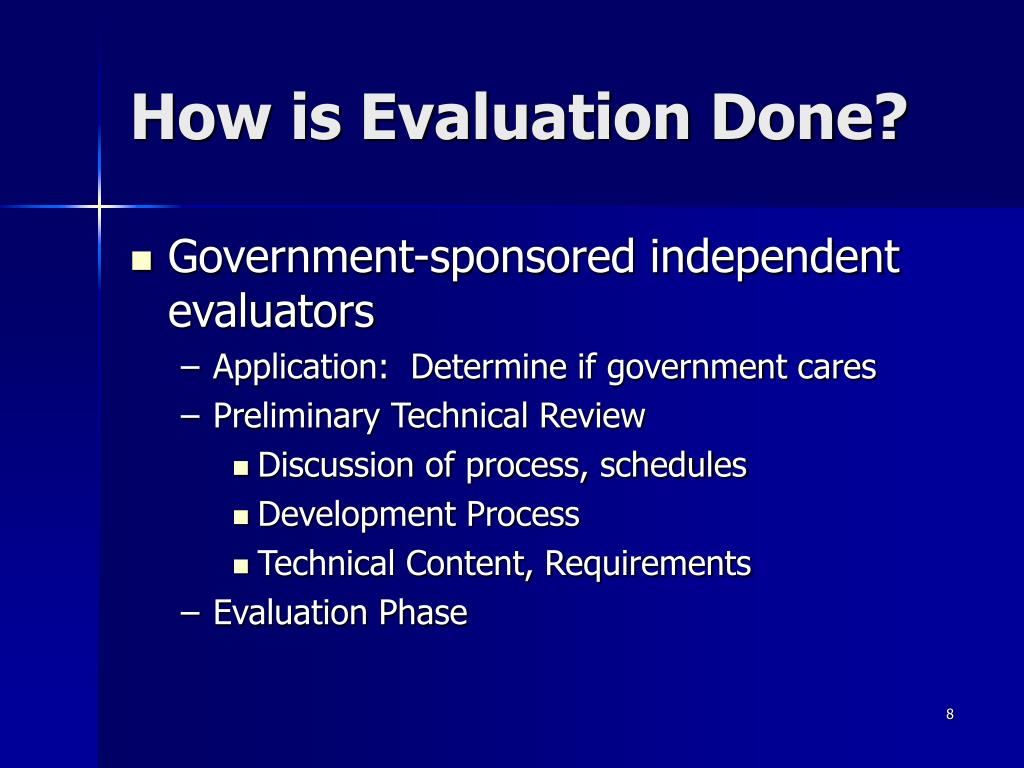 How is Evaluation Done?

Government-sponsored independent evaluators

– Application: Determine if government cares

– Preliminary Technical Review

Discussion of process, schedules

Development Process

Technical Content, Requirements

– Evaluation Phase

8